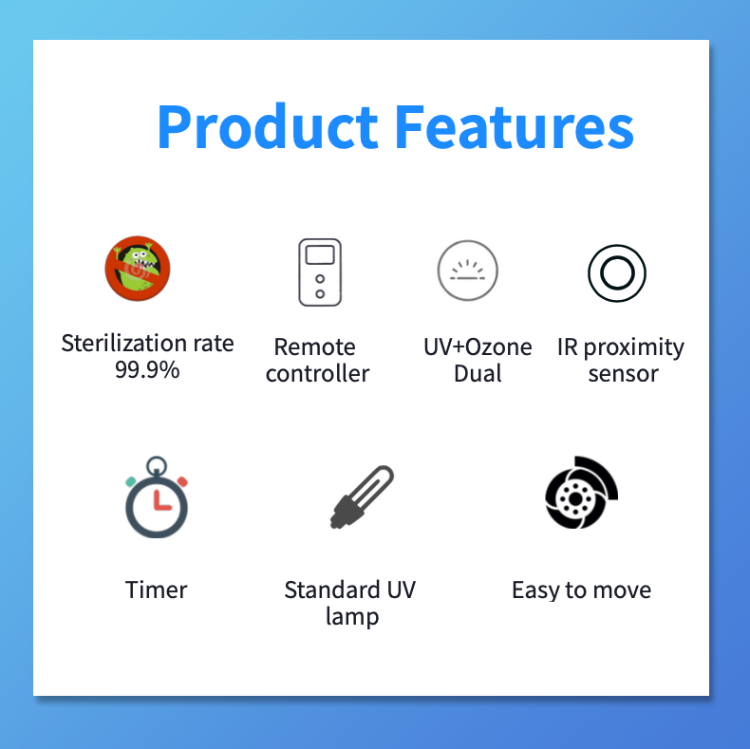 Product Features

Sterilization rate 99.9%

Remote controller

UV+Ozone Dual

IR proximity sensor

Timer

Standard UV lamp

Easy to move